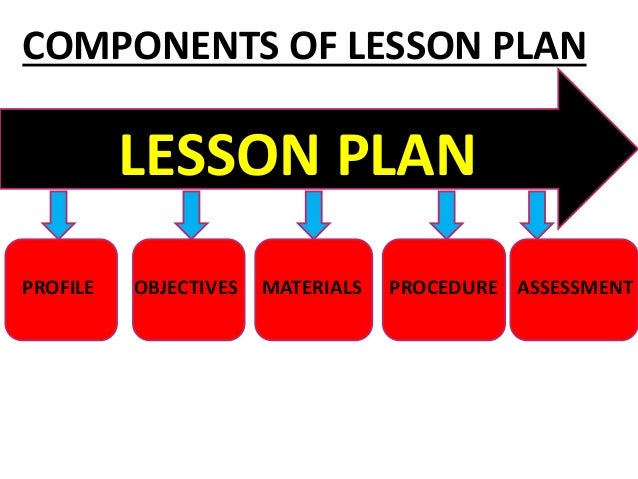 COMPONENTS OF LESSON PLAN

LESSON PLAN

PROFILE

OBJECTIVES

MATERIALS

PROCEDURE

ASSESSMENT